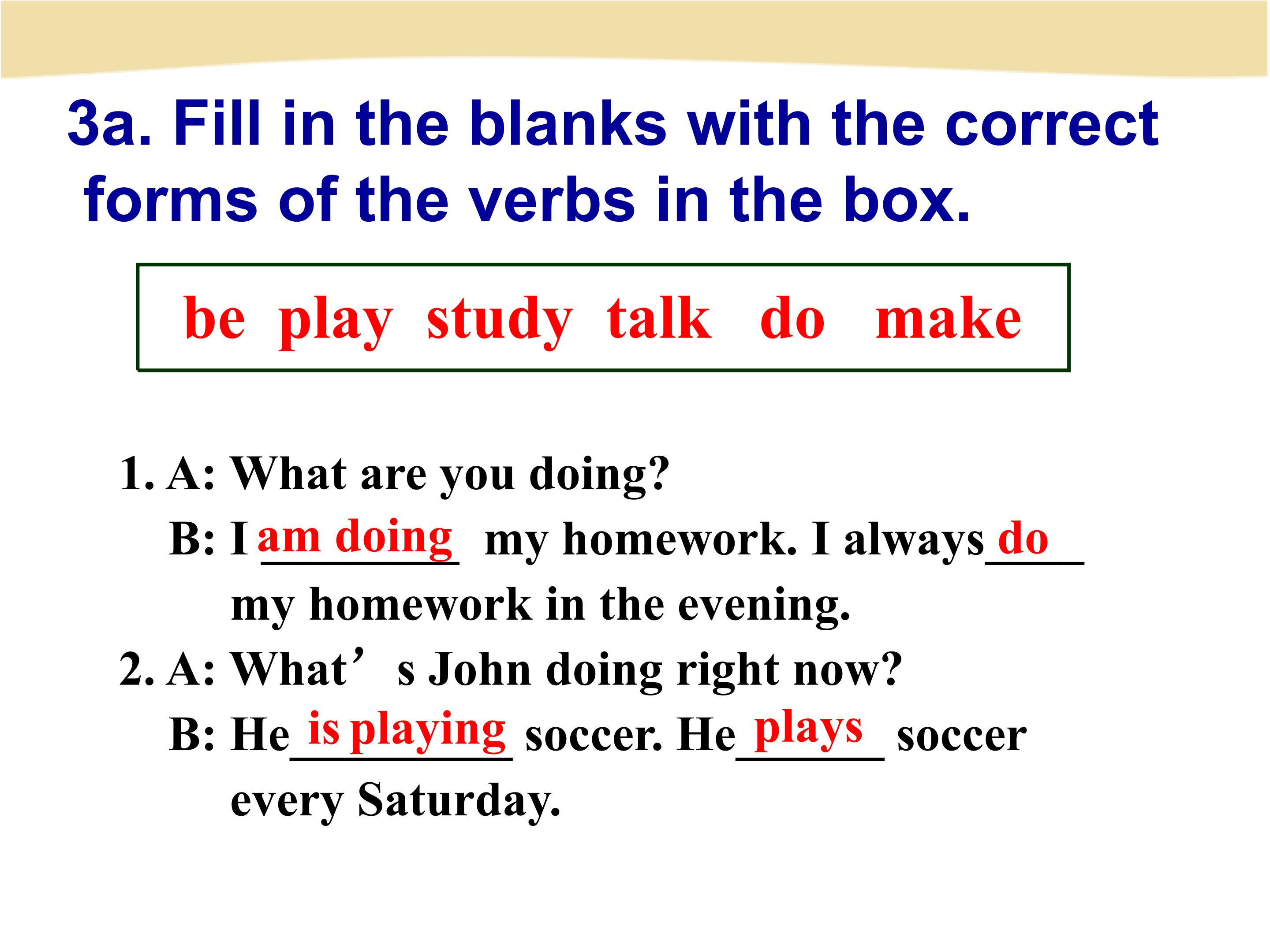 3a. Fill in the blanks with the correct forms of the verbs in the box.

be play study talk do make

1. A: What are you doing?
B: I am doing my homework. I always do my homework in the evening.
2. A: What’s John doing right now?
B: He is playing soccer. He plays soccer every Saturday.